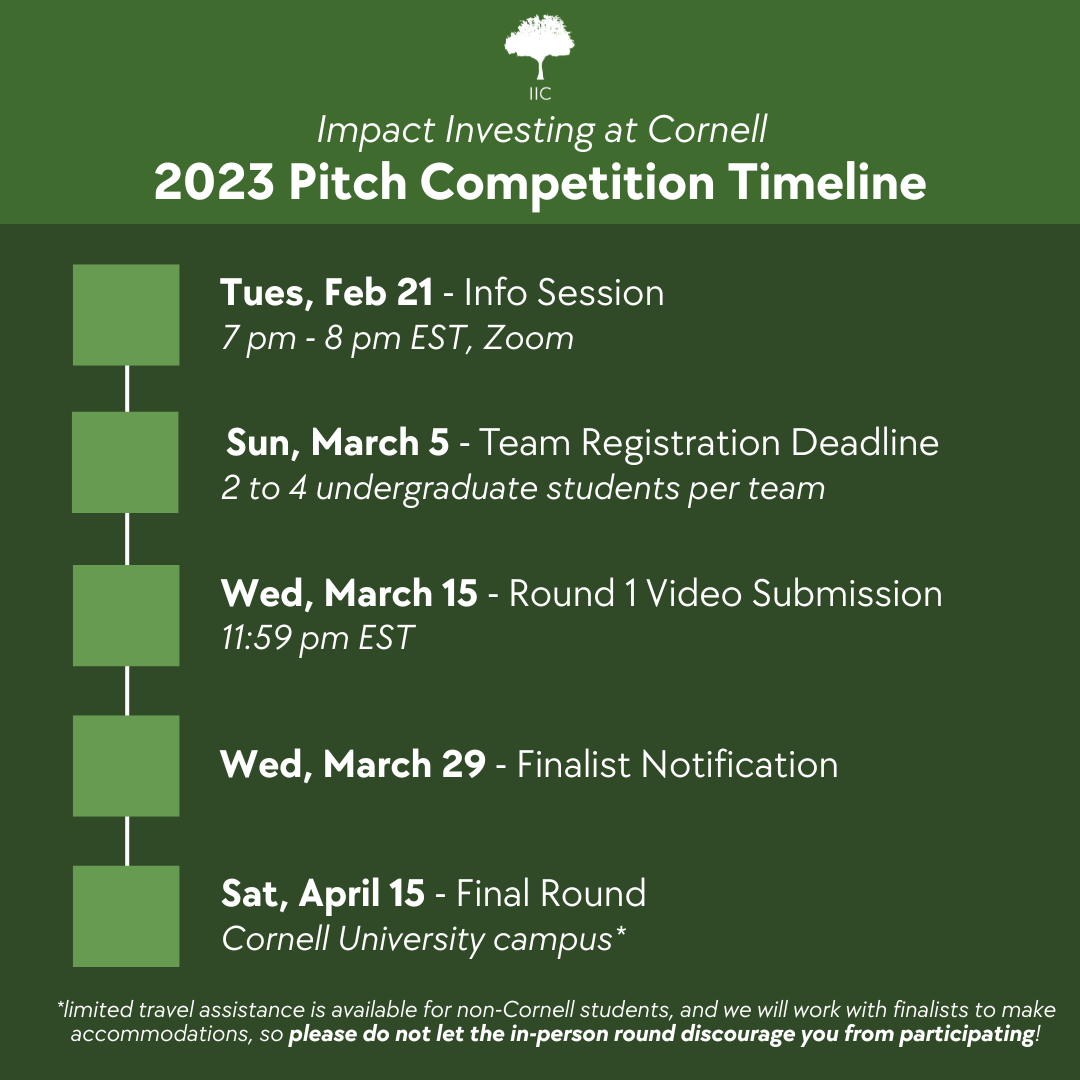 IIC

Impact Investing at Cornell

2023 Pitch Competition Timeline

Tues, Feb 21 - Info Session
7 pm - 8 pm EST, Zoom

Sun, March 5 - Team Registration Deadline
2 to 4 undergraduate students per team

Wed, March 15 - Round 1 Video Submission
11:59 pm EST

Wed, March 29 - Finalist Notification

Sat, April 15 - Final Round
Cornell University campus*

*limited travel assistance is available for non-Cornell students, and we will work with finalists to make accommodations, so please do not let the in-person round discourage you from participating!